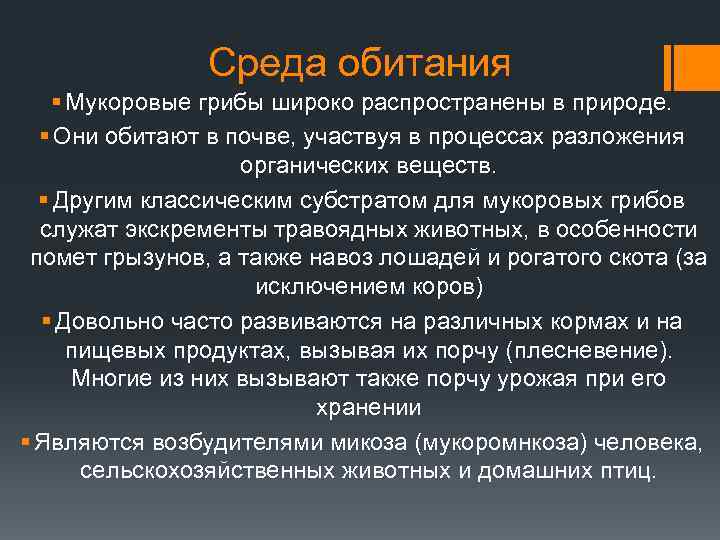 Среда обитания

▪ Мукоровые грибы широко распространены в природе.

▪ Они обитают в почве, участвуя в процессах разложения органических веществ.

▪ Другим классическим субстратом для мукоровых грибов служат экскременты травоядных животных, в особенности помет грызунов, а также навоз лошадей и рогатого скота (за исключением коров)

▪ Довольно часто развиваются на различных кормах и на пищевых продуктах, вызывая их порчу (плесневение). Многие из них вызывают также порчу урожая при его хранении

▪ Являются возбудителями микоза (мукоромнкоза) человека, сельскохозяйственных животных и домашних птиц.